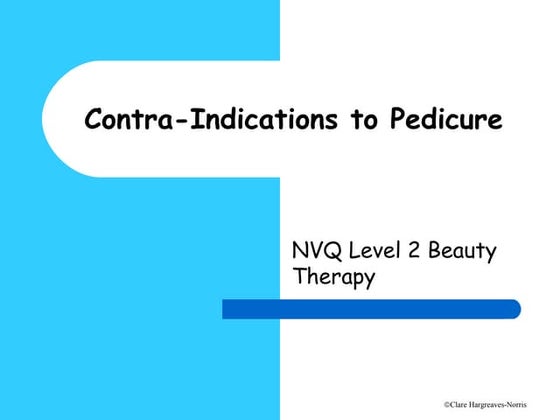 Contra-Indications to Pedicure

NVQ Level 2 Beauty Therapy

©Clare Hargreaves-Norris